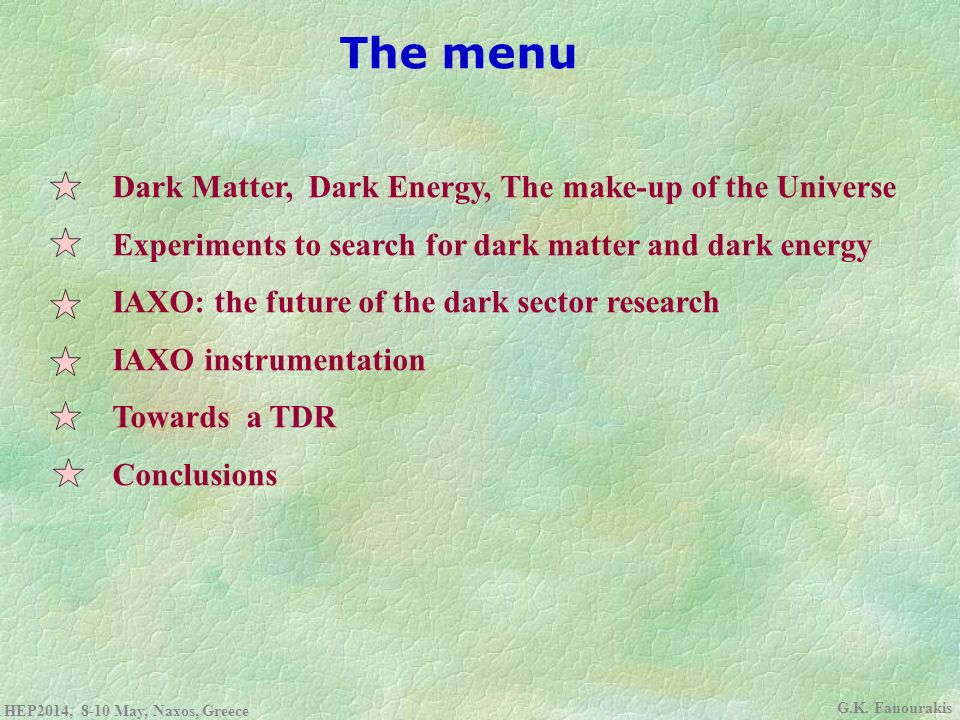 The menu

Dark Matter, Dark Energy, The make-up of the Universe

Experiments to search for dark matter and dark energy

IAXO: the future of the dark sector research

IAXO instrumentation

Towards a TDR

Conclusions

HEP2014, 8-10 May, Naxos, Greece

G.K. Fanourakis